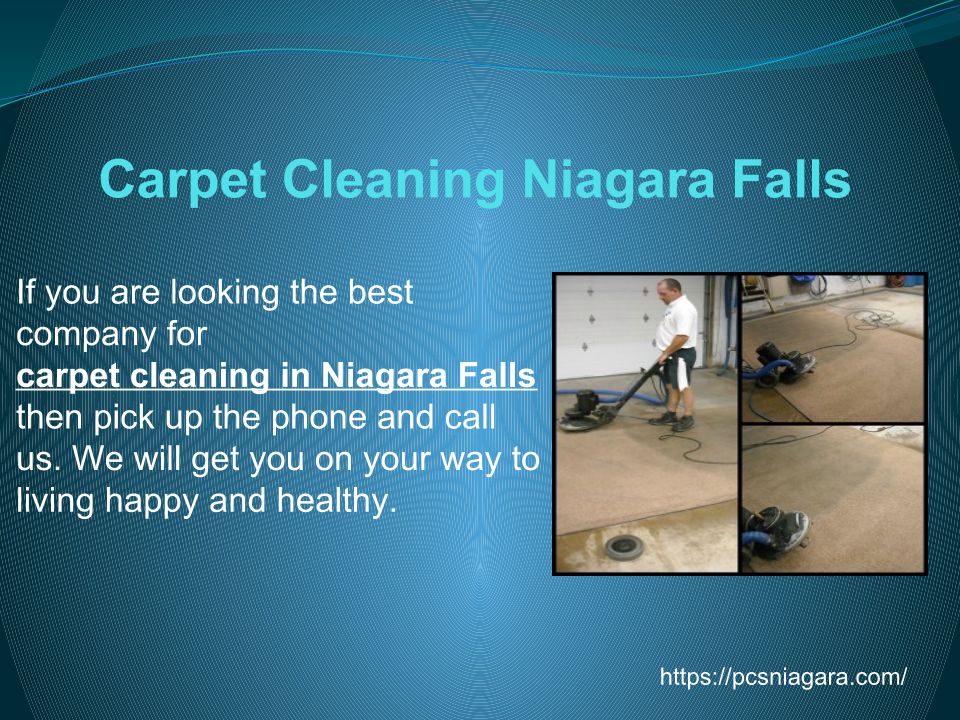 Carpet Cleaning Niagara Falls

If you are looking the best company for carpet cleaning in Niagara Falls then pick up the phone and call us. We will get you on your way to living happy and healthy.

https://pcsniagara.com/